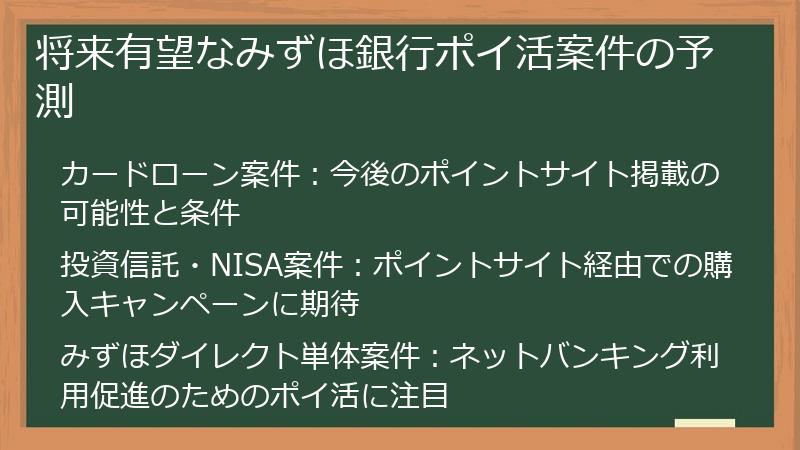 将来有望なみずほ銀行ポイ活案件の予測

カードローン案件：今後のポイントサイト掲載の可能性と条件

投資信託・NISA案件：ポイントサイト経由での購入キャンペーンに期待

みずほダイレクト単体案件：ネットバンキング利用促進のためのポイ活に注目